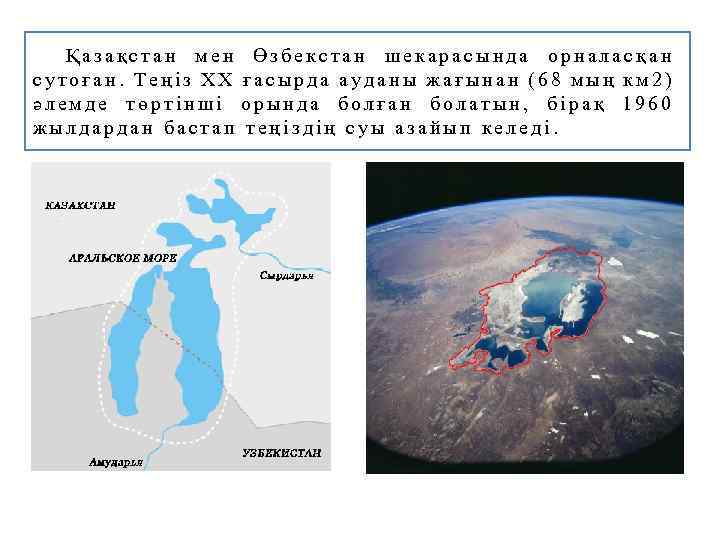 Қазақстан мен Өзбекстан шекарасында орналасқан сутоған. Теңіз XX ғасырда ауданы жағынан (68 мың км2) әлемде төртінші орында болған болатын, бірақ 1960 жылдардан бастап теңіздің суы азайып келеді.

КАЗАХСТАН

АРАЛЬСКОЕ МОРЕ

Сырдарья

Амударья

УЗБЕКИСТАН